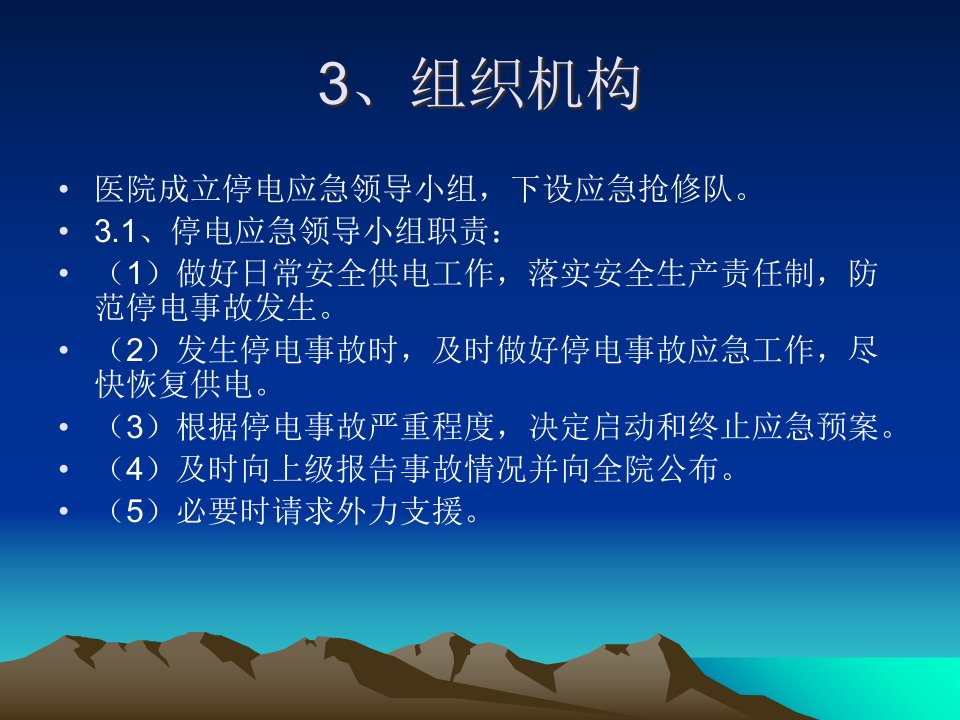 3、组织机构

• 医院成立停电应急领导小组，下设应急抢修队。
• 3.1、停电应急领导小组职责：
• （1）做好日常安全供电工作，落实安全生产责任制，防范停电事故发生。
• （2）发生停电事故时，及时做好停电事故应急工作，尽快恢复供电。
• （3）根据停电事故严重程度，决定启动和终止应急预案。
• （4）及时向上级报告事故情况并向全院公布。
• （5）必要时请求外力支援。